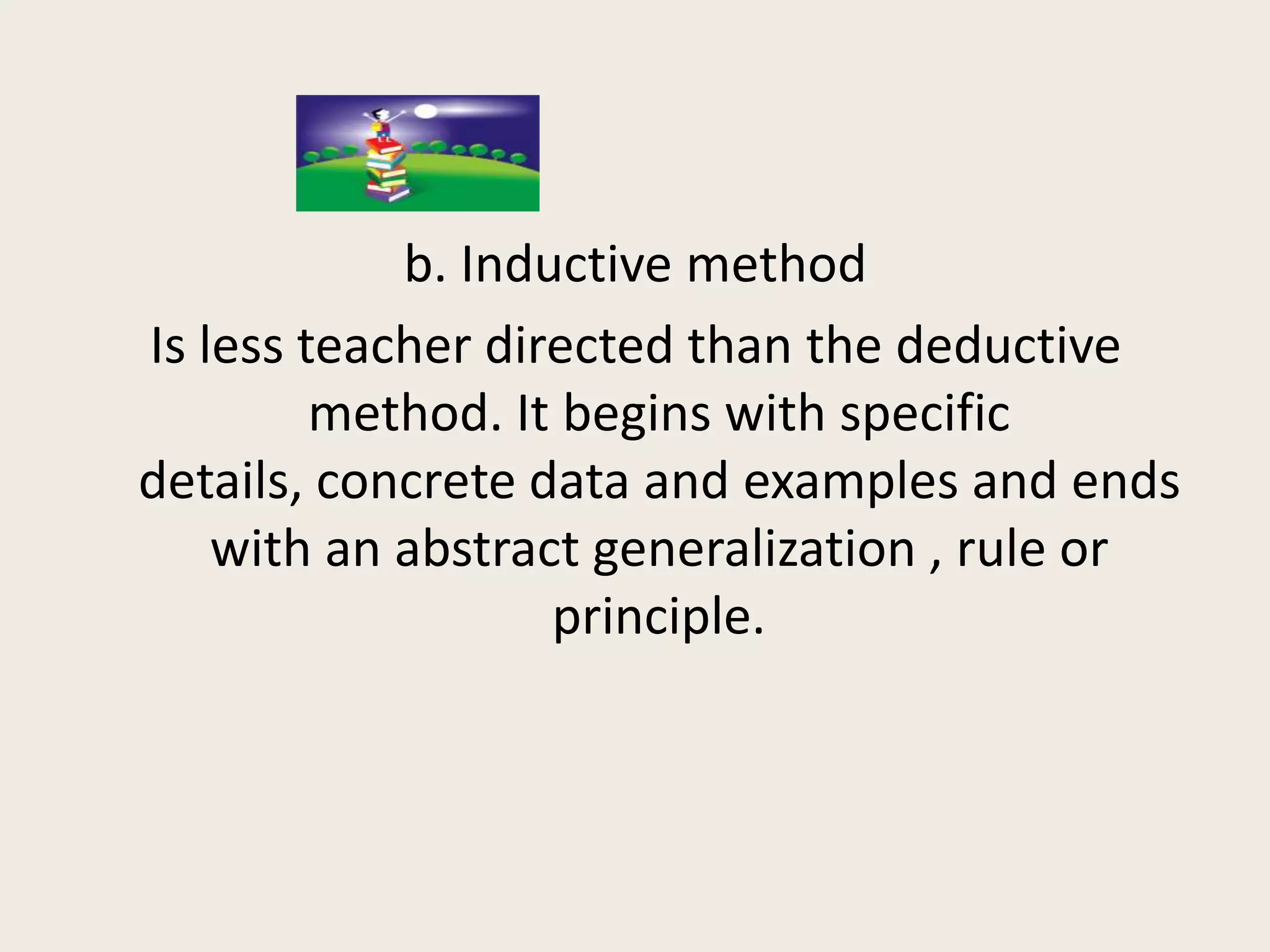 b. Inductive method

Is less teacher directed than the deductive method. It begins with specific details, concrete data and examples and ends with an abstract generalization , rule or principle.